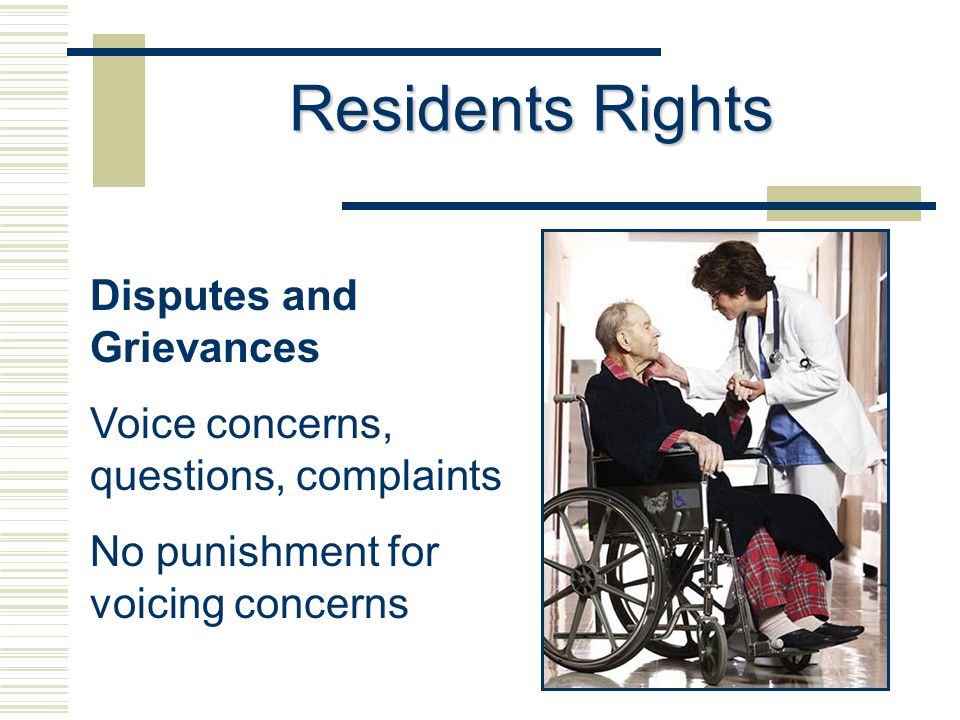 Residents Rights

Disputes and Grievances

Voice concerns, questions, complaints

No punishment for voicing concerns